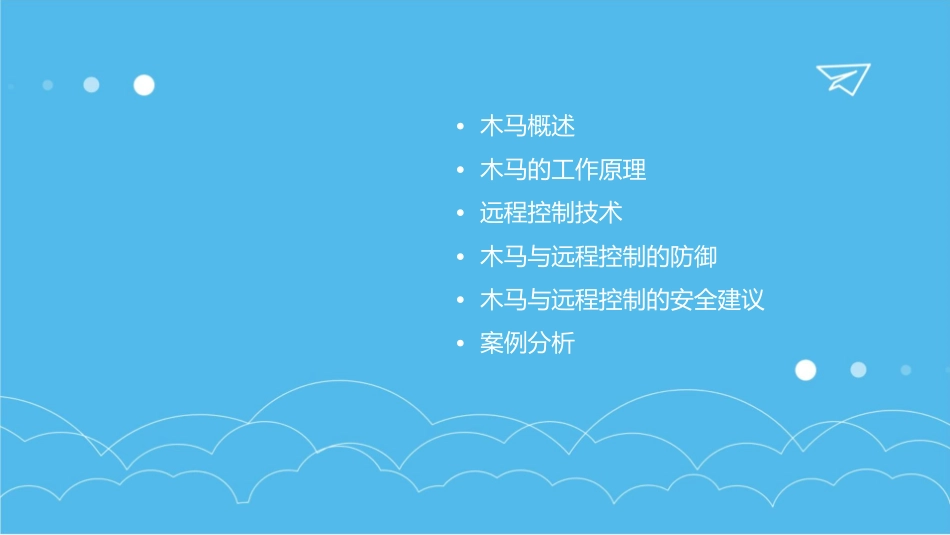 • 木马概述
• 木马的工作原理
• 远程控制技术
• 木马与远程控制的防御
• 木马与远程控制的安全建议
• 案例分析